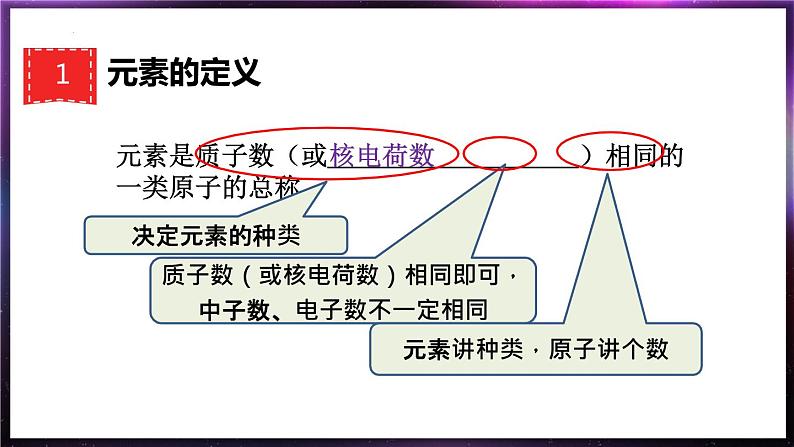 1 元素的定义

元素是质子数（或核电荷数 ）相同的一类原子的总称

决定元素的种类

质子数（或核电荷数）相同即可，中子数、电子数不一定相同

元素讲种类，原子讲个数